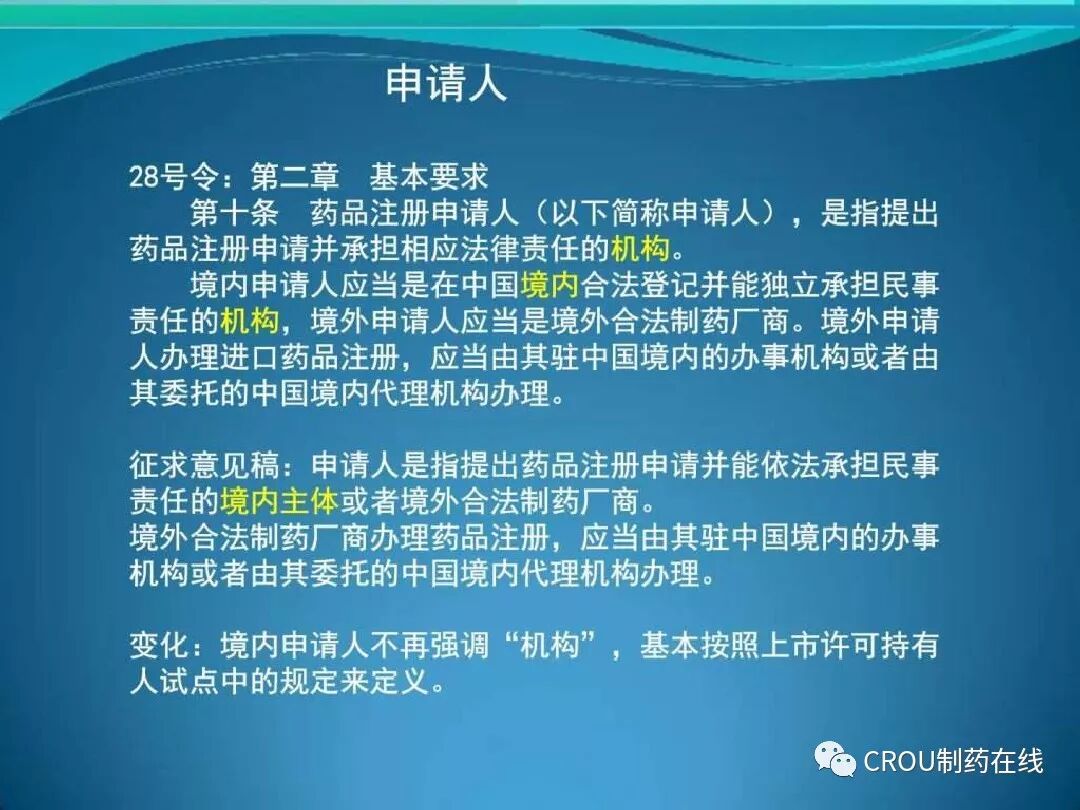 申请人

28号令：第二章　基本要求

第十条　药品注册申请人（以下简称申请人），是指提出药品注册申请并承担相应法律责任的机构。

境内申请人应当是在中国境内合法登记并能独立承担民事责任的机构，境外申请人应当是境外合法制药厂商。境外申请人办理进口药品注册，应当由其驻中国境内的办事机构或者由其委托的中国境内代理机构办理。

征求意见稿：申请人是指提出药品注册申请并能依法承担民事责任的境内主体或者境外合法制药厂商。
境外合法制药厂商办理药品注册，应当由其驻中国境内的办事机构或者由其委托的中国境内代理机构办理。

变化：境内申请人不再强调“机构”，基本按照上市许可持有人试点中的规定来定义。

CROU制药在线